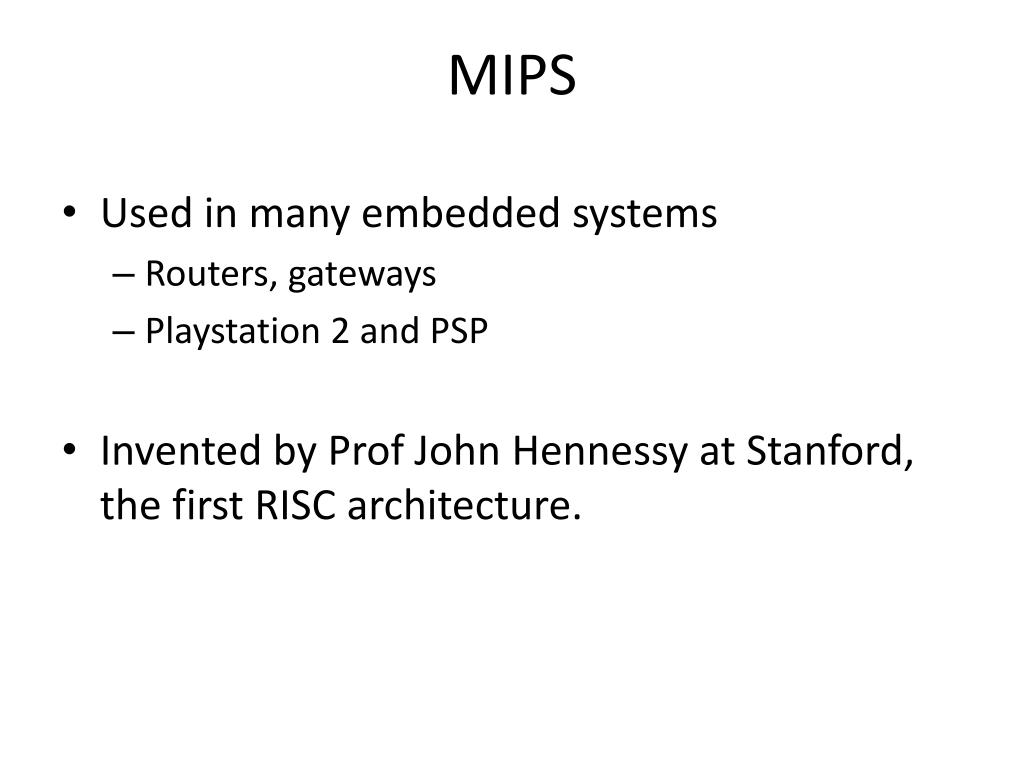 MIPS

• Used in many embedded systems
– Routers, gateways
– Playstation 2 and PSP

• Invented by Prof John Hennessy at Stanford, the first RISC architecture.